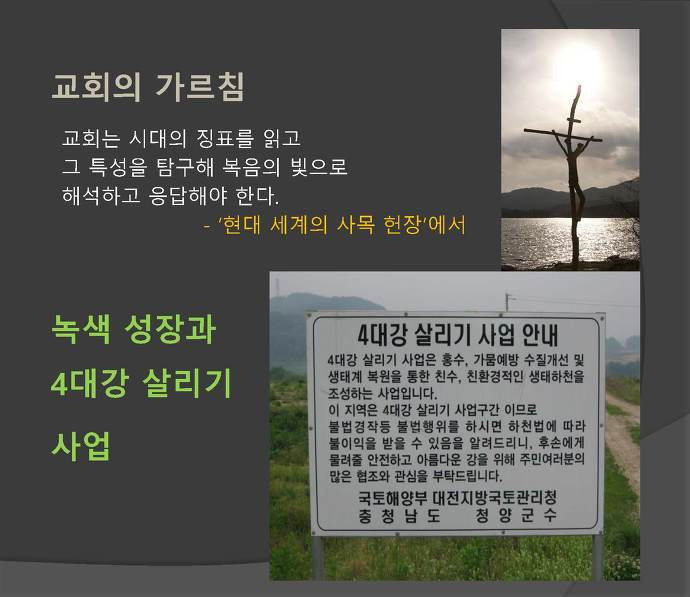 교회의 가르침

교회는 시대의 징표를 읽고
그 특성을 탐구해 복음의 빛으로
해석하고 응답해야 한다.
- '현대 세계의 사목 헌장'에서

녹색 성장과
4대강 살리기
사업

4대강 살리기 사업 안내

4대강 살리기 사업은 홍수, 가뭄예방 수질개선 및 생태계 복원을 통한 친수, 친환경적인 생태하천을 조성하는 사업입니다.
이 지역은 4대강 살리기 사업구간 이므로 불법경작등 불법행위를 하시면 하천법에 따라 불이익을 받을 수 있음을 알려드리니, 후손에게 물려줄 안전하고 아름다운 강을 위해 주민여러분의 많은 협조와 관심을 부탁드립니다.

국토해양부 대전지방국토관리청
충 청 남 도 청 양 군 수